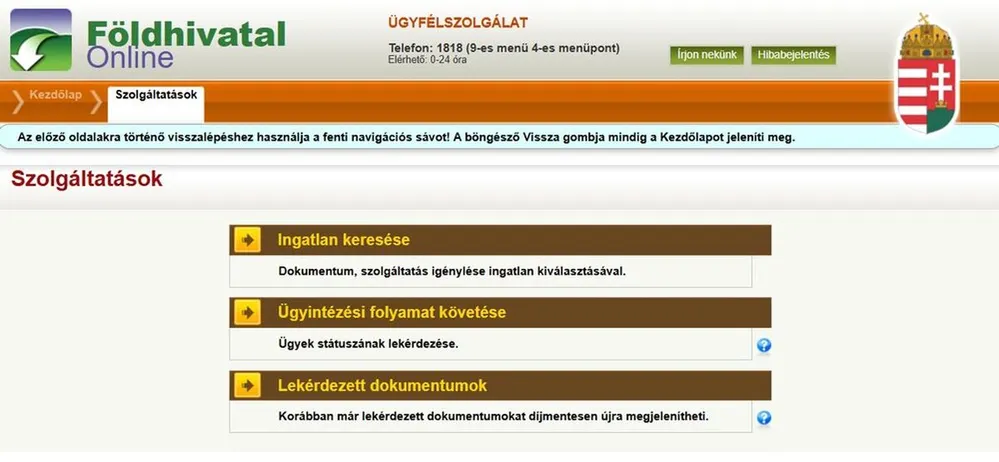 Földhivatal
Online

ÜGYFÉLSZOLGÁLAT
Telefon: 1818 (9-es menü 4-es menüpont)
Elérhető: 0-24 óra

Írjon nekünk
Hibabejelentés

Kezdőlap
Szolgáltatások

Az előző oldalakra történő visszalépéshez használja a fenti navigációs sávot! A böngésző Vissza gombja mindig a Kezdőlapot jeleníti meg.

Szolgáltatások

Ingatlan keresése
Dokumentum, szolgáltatás igénylése ingatlan kiválasztásával.

Ügyintézési folyamat követése
Ügyek státuszának lekérdezése.

Lekérdezett dokumentumok
Korábban már lekérdezett dokumentumokat díjmentesen újra megjelenítheti.